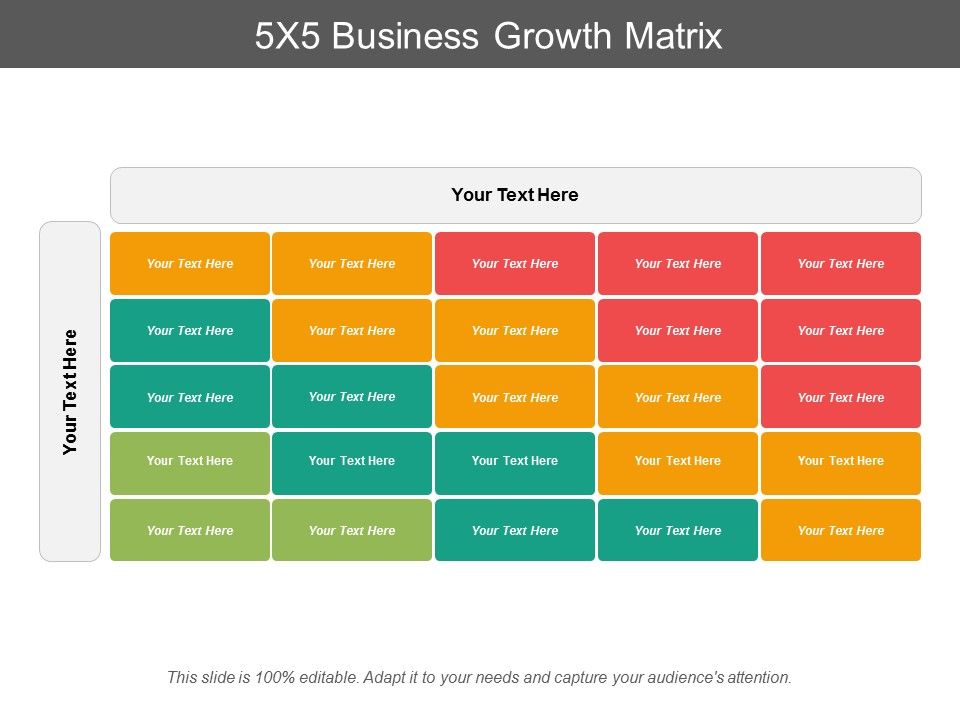 5X5 Business Growth Matrix

Your Text Here

Your Text Here

| Your Text Here | Your Text Here | Your Text Here | Your Text Here | Your Text Here |
|---|---|---|---|---|
| Your Text Here | Your Text Here | Your Text Here | Your Text Here | Your Text Here |
| Your Text Here | Your Text Here | Your Text Here | Your Text Here | Your Text Here |
| Your Text Here | Your Text Here | Your Text Here | Your Text Here | Your Text Here |
| Your Text Here | Your Text Here | Your Text Here | Your Text Here | Your Text Here |

This slide is 100% editable. Adapt it to your needs and capture your audience's attention.